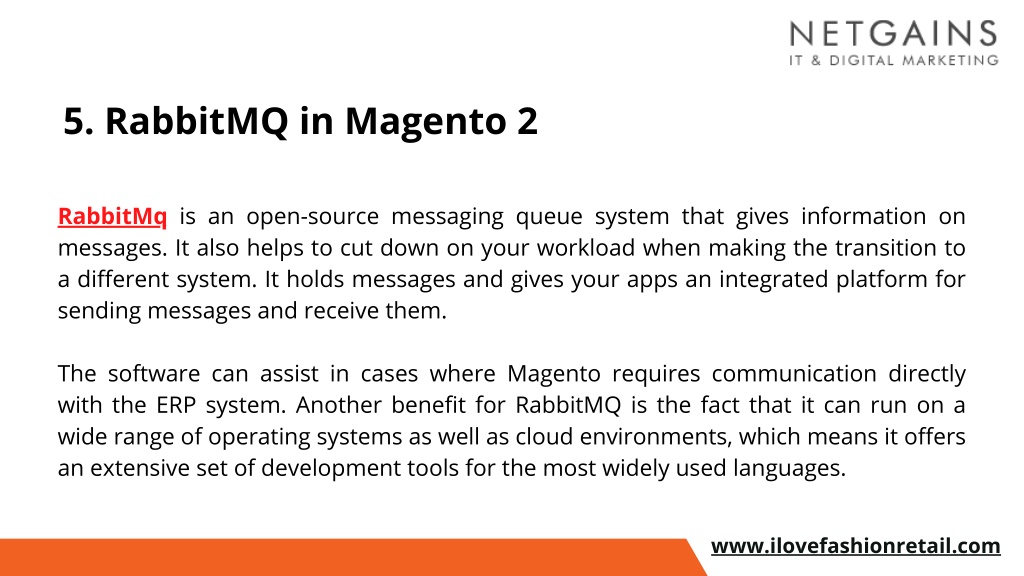 NETGAINS
IT & DIGITAL MARKETING

5. RabbitMQ in Magento 2

RabbitMq is an open-source messaging queue system that gives information on messages. It also helps to cut down on your workload when making the transition to a different system. It holds messages and gives your apps an integrated platform for sending messages and receive them.

The software can assist in cases where Magento requires communication directly with the ERP system. Another benefit for RabbitMQ is the fact that it can run on a wide range of operating systems as well as cloud environments, which means it offers an extensive set of development tools for the most widely used languages.

www.ilovefashionretail.com